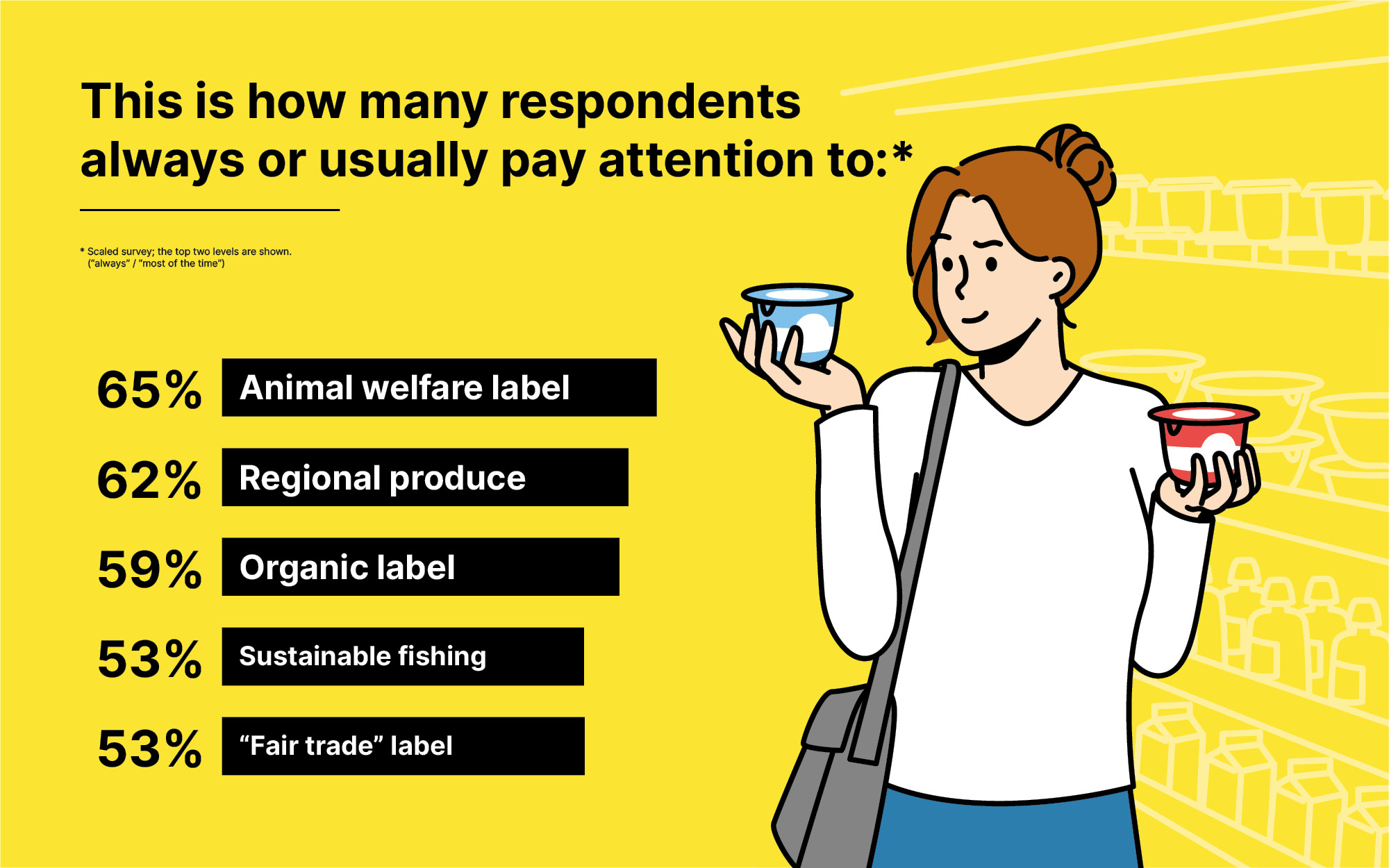 This is how many respondents always or usually pay attention to:*

* Scaled survey; the top two levels are shown. ("always" / "most of the time")

65% Animal welfare label

62% Regional produce

59% Organic label

53% Sustainable fishing

53% "Fair trade" label